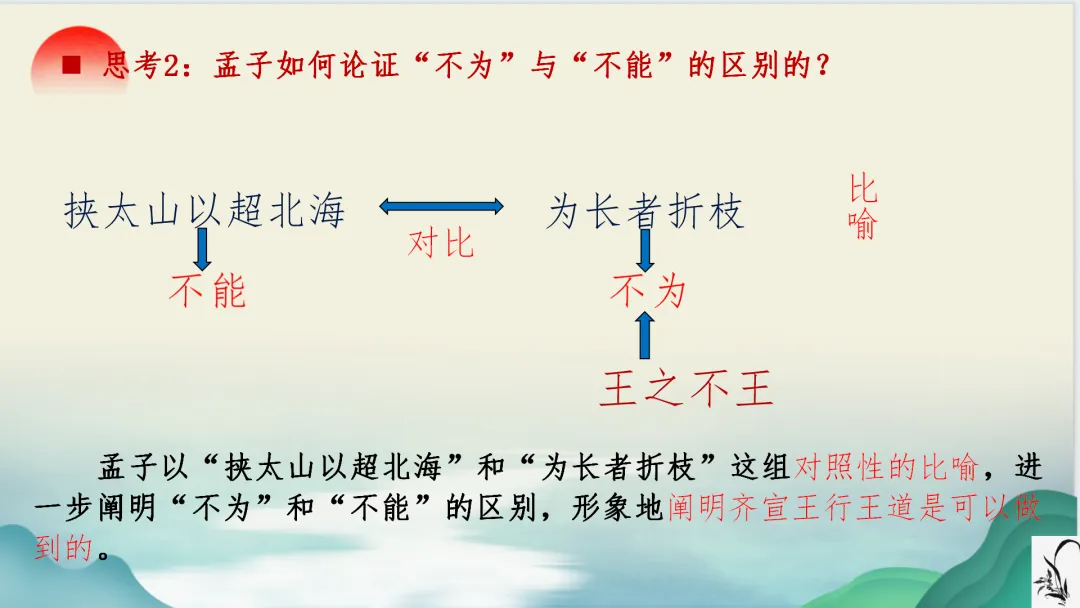 ■ 思考2：孟子如何论证“不为”与“不能”的区别的？

挟太山以超北海

对比

为长者折枝

比喻

不能

不为

王之不王

孟子以“挟太山以超北海”和“为长者折枝”这组对照性的比喻，进一步阐明“不为”和“不能”的区别，形象地阐明齐宣王行王道是可以做到的。